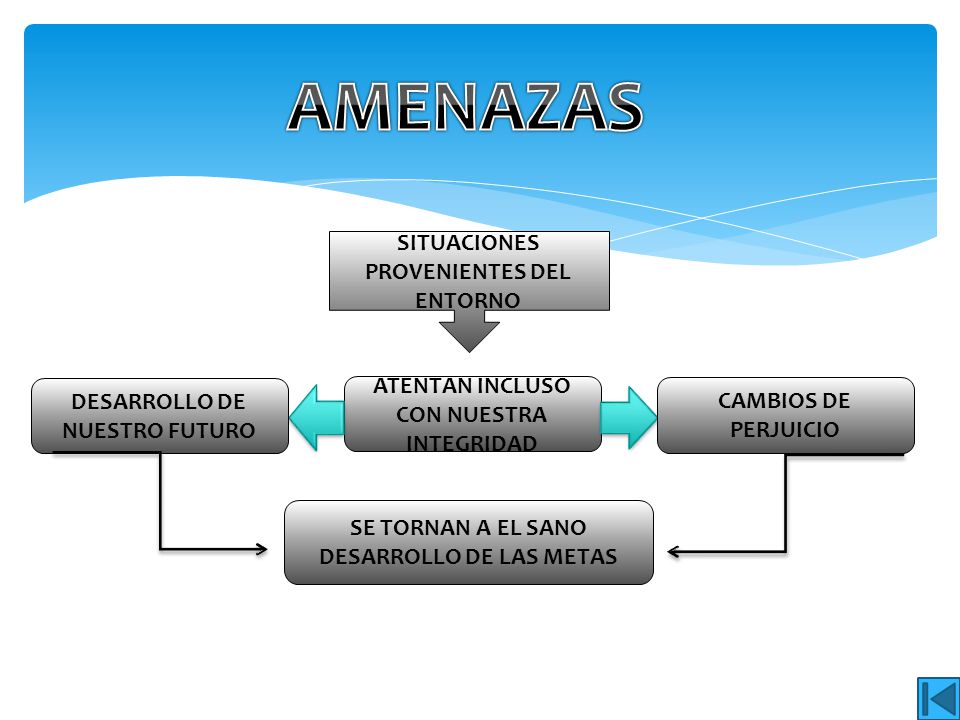 AMENAZAS

SITUACIONES PROVENIENTES DEL ENTORNO

DESARROLLO DE NUESTRO FUTURO

ATENTAN INCLUSO CON NUESTRA INTEGRIDAD

CAMBIOS DE PERJUICIO

SE TORNAN A EL SANO DESARROLLO DE LAS METAS